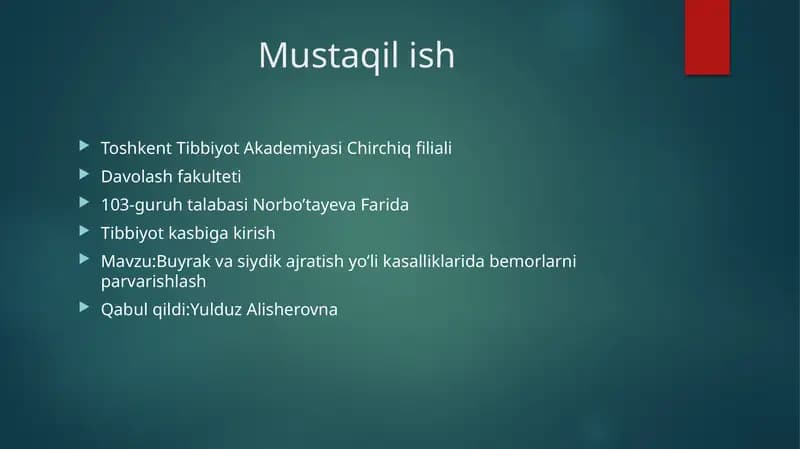 Mustaqil ish

▶ Toshkent Tibbiyot Akademiyasi Chirchiq filiali
▶ Davolash fakulteti
▶ 103-guruh talabasi Norbo'tayeva Farida
▶ Tibbiyot kasbiga kirish
▶ Mavzu:Buyrak va siydik ajratish yo'li kasalliklarida bemorlarni parvarishlash
▶ Qabul qildi:Yulduz Alisherovna